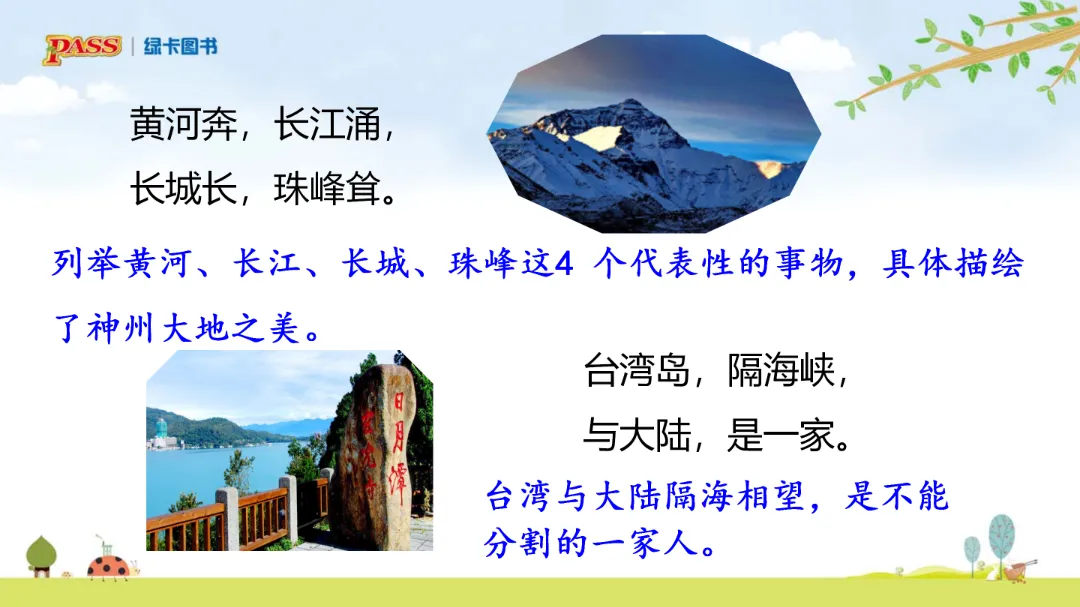 PASS | 绿卡图书

黄河奔，长江涌，
长城长，珠峰耸。

列举黄河、长江、长城、珠峰这4 个代表性的事物，具体描绘了神州大地之美。

日月潭

台湾岛，隔海峡，
与大陆，是一家。

台湾与大陆隔海相望，是不能分割的一家人。